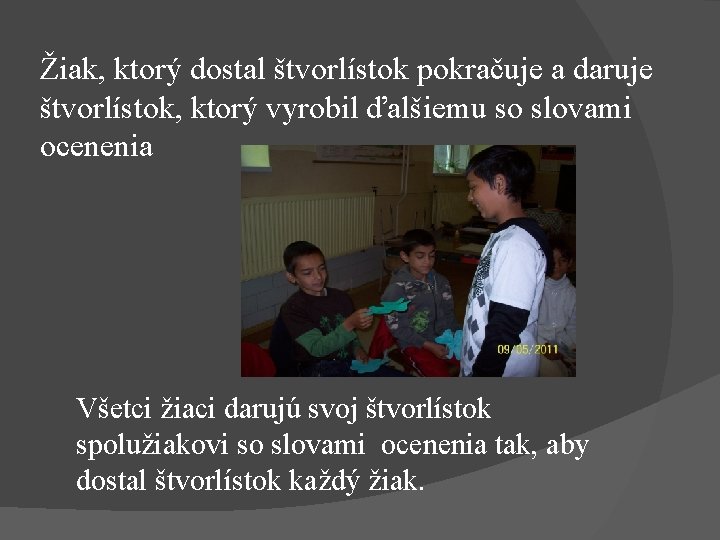 Žiak, ktorý dostal štvorlístok pokračuje a daruje štvorlístok, ktorý vyrobil ďalšiemu so slovami ocenenia

09/05/2011

Všetci žiaci darujú svoj štvorlístok spolužiakovi so slovami ocenenia tak, aby dostal štvorlístok každý žiak.